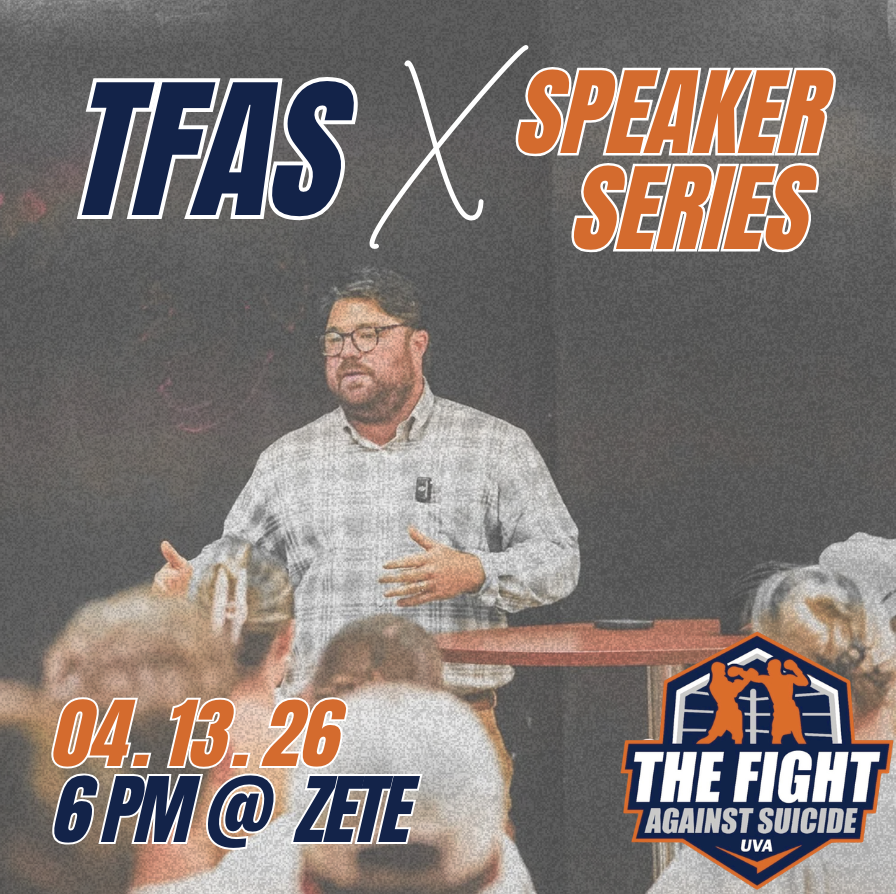 TFAS X SPEAKER SERIES

04. 13. 26
6 PM @ ZETE

THE FIGHT
AGAINST SUICIDE
UVA